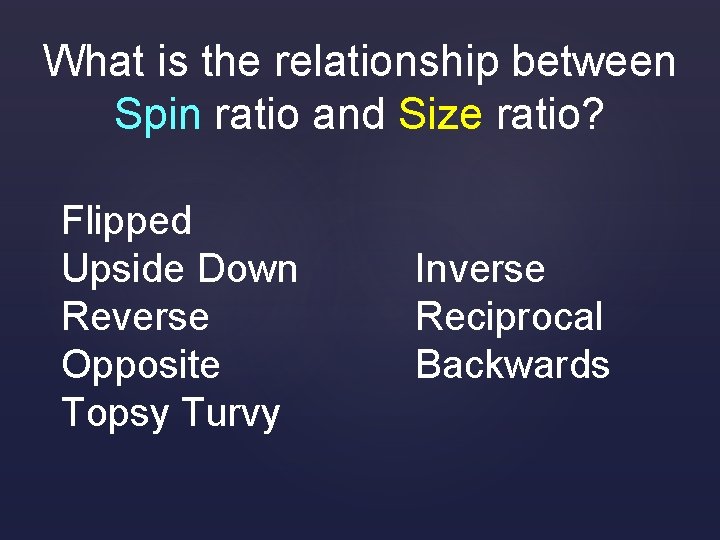 What is the relationship between Spin ratio and Size ratio?

Flipped
Upside Down
Reverse
Opposite
Topsy Turvy

Inverse
Reciprocal
Backwards